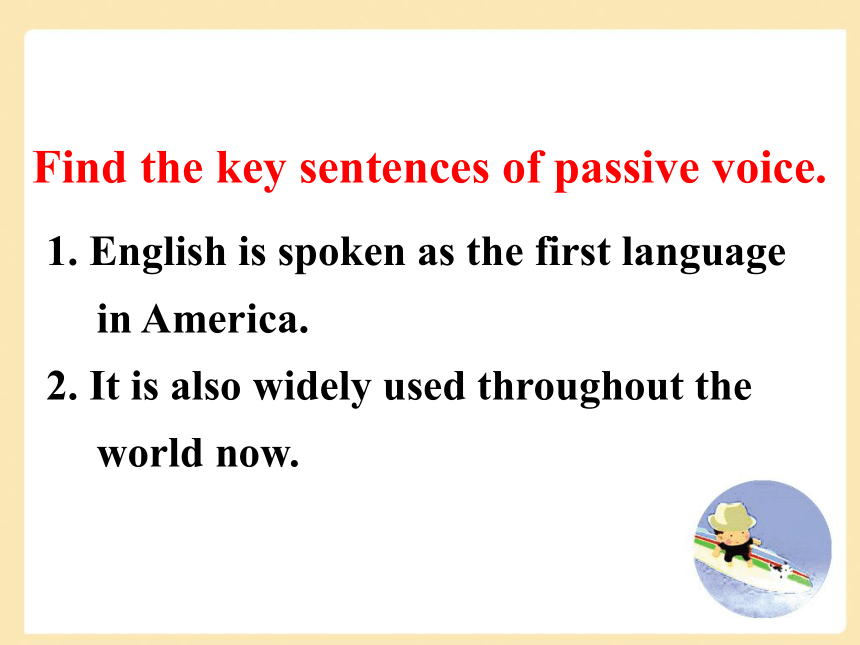 Find the key sentences of passive voice.

1. English is spoken as the first language in America.

2. It is also widely used throughout the world now.